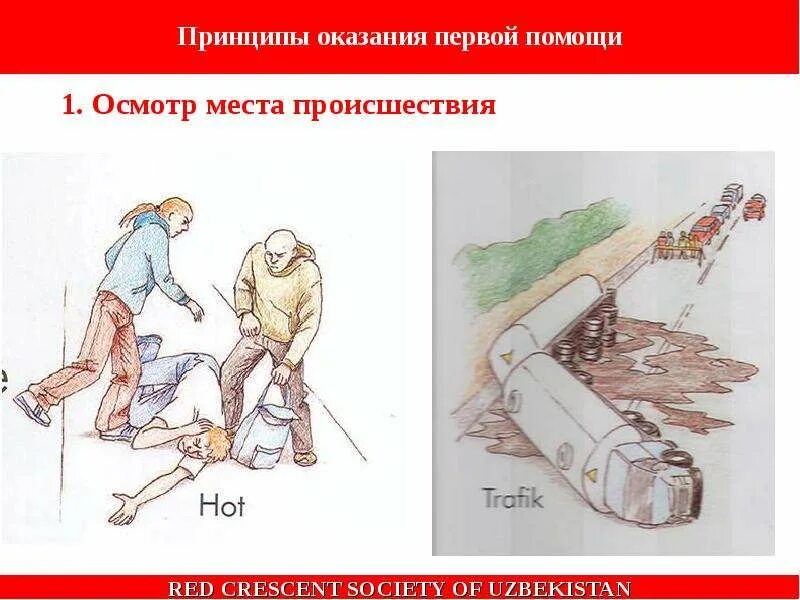 Принципы оказания первой помощи

1. Осмотр места происшествия

Hot

Trafik

RED CRESCENT SOCIETY OF UZBEKISTAN